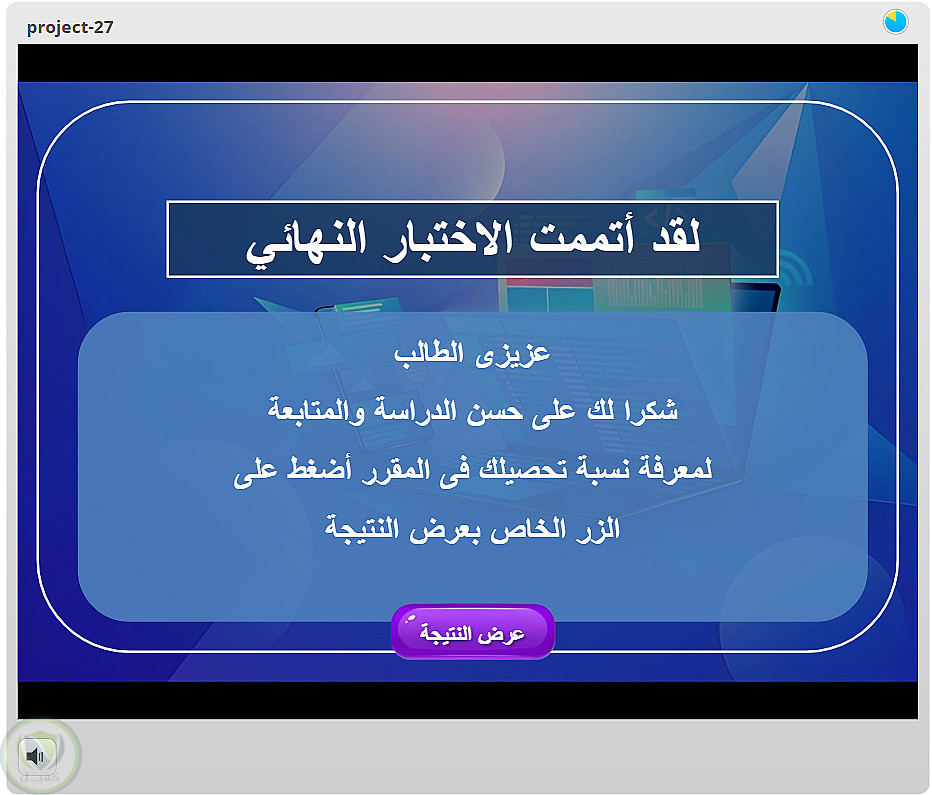 project-27

لقد أتممت الاختبار النهائي

عزيزى الطالب
شكرا لك على حسن الدراسة والمتابعة
لمعرفة نسبة تحصيلك فى المقرر أضغط على
الزر الخاص بعرض النتيجة

عرض النتيجة